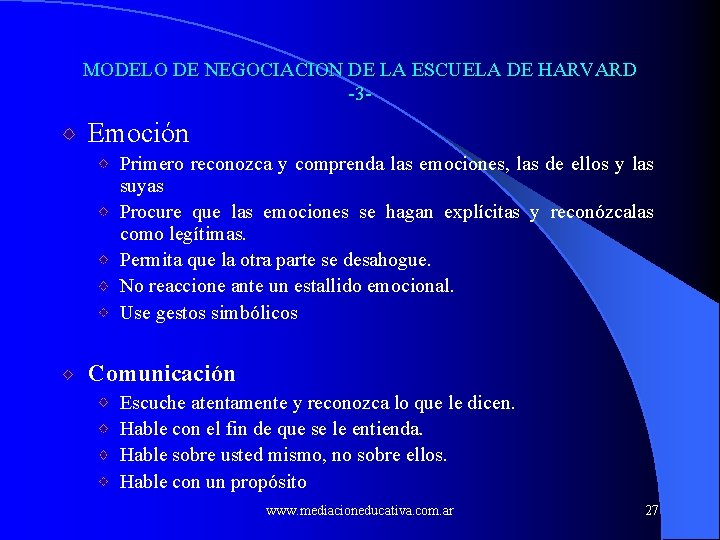 MODELO DE NEGOCIACION DE LA ESCUELA DE HARVARD
-3-

Emoción
Primero reconozca y comprenda las emociones, las de ellos y las suyas
Procure que las emociones se hagan explícitas y reconózcalas como legítimas.
Permita que la otra parte se desahogue.
No reaccione ante un estallido emocional.
Use gestos simbólicos

Comunicación
Escuche atentamente y reconozca lo que le dicen.
Hable con el fin de que se le entienda.
Hable sobre usted mismo, no sobre ellos.
Hable con un propósito

www.mediacioneducativa.com.ar
27